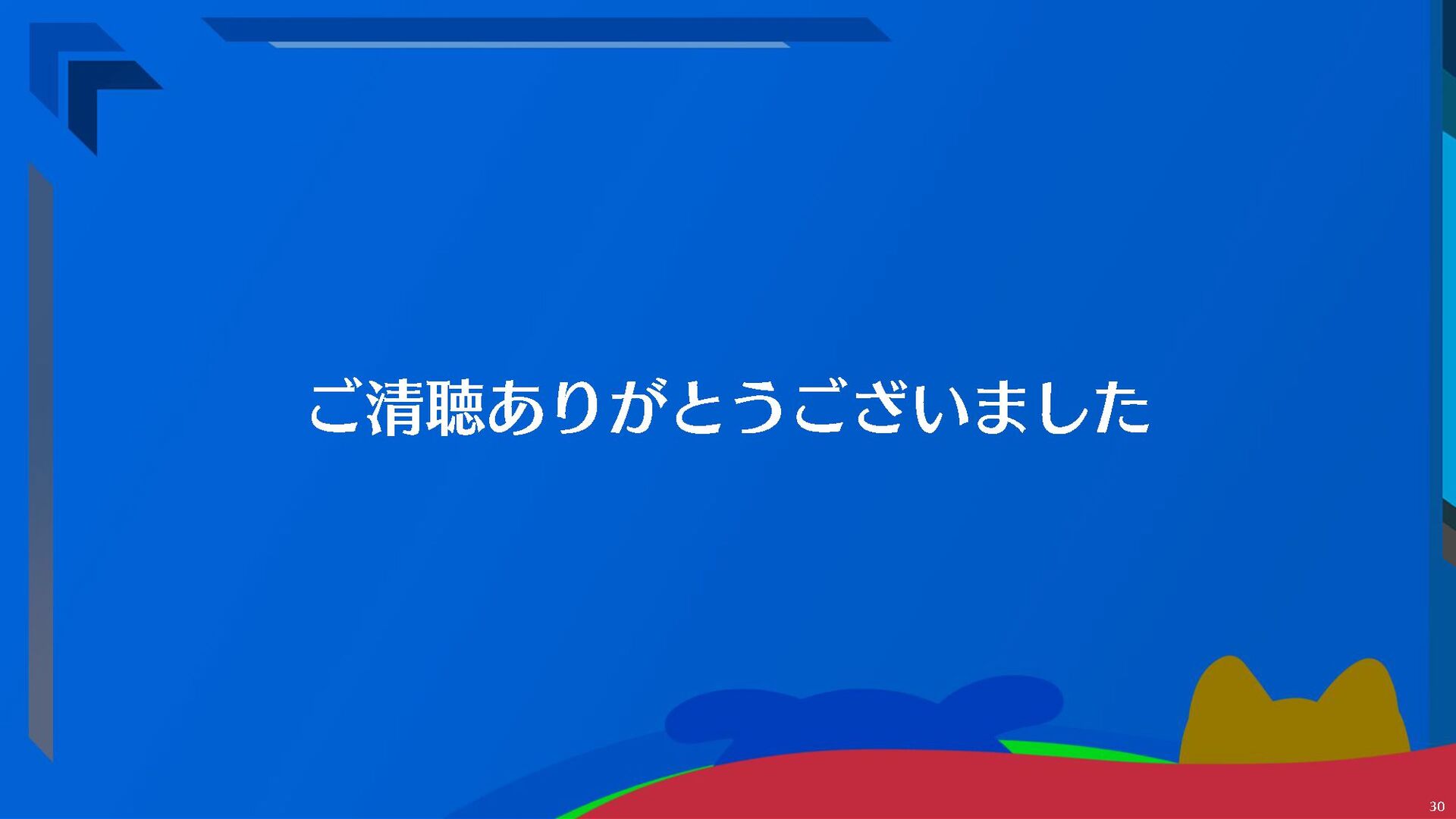 ご清聴ありがとうございました

30